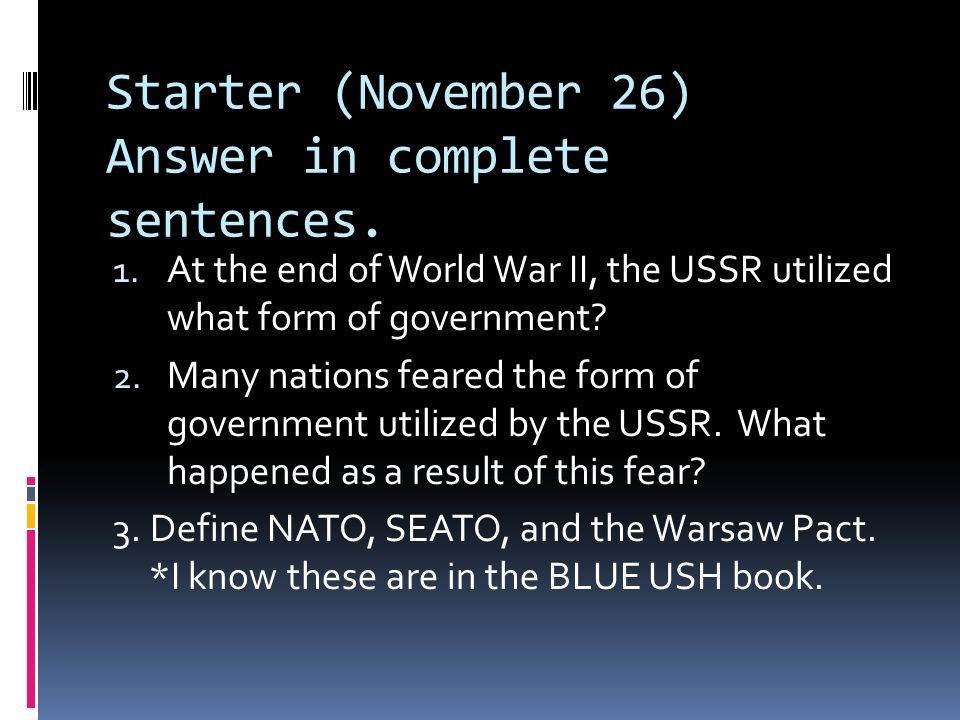 Starter (November 26) Answer in complete sentences.

1. At the end of World War II, the USSR utilized what form of government?

2. Many nations feared the form of government utilized by the USSR. What happened as a result of this fear?

3. Define NATO, SEATO, and the Warsaw Pact. *I know these are in the BLUE USH book.